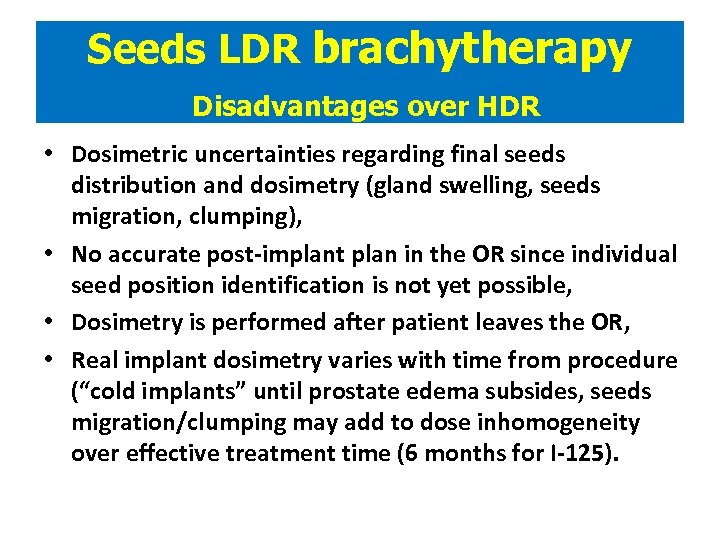 Seeds LDR brachytherapy
Disadvantages over HDR

• Dosimetric uncertainties regarding final seeds distribution and dosimetry (gland swelling, seeds migration, clumping),
• No accurate post-implant plan in the OR since individual seed position identification is not yet possible,
• Dosimetry is performed after patient leaves the OR,
• Real implant dosimetry varies with time from procedure ("cold implants" until prostate edema subsides, seeds migration/clumping may add to dose inhomogeneity over effective treatment time (6 months for I-125).